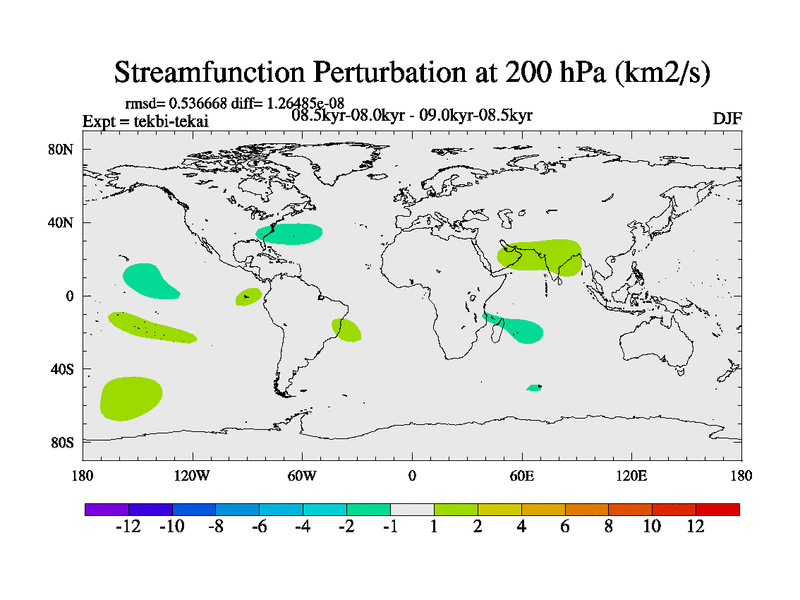 Streamfunction Perturbation at 200 hPa (km2/s)

rmsd= 0.536668 diff= 1.26485e-08
Expt = tekbi-tekai
08.5kyr-08.0kyr - 09.0kyr-08.5kyr
DJF

80N
40N
0
40S
80S

180 120W 60W 0 60E 120E 180

-12 -10 -8 -6 -4 -2 -1 1 2 4 6 8 10 12